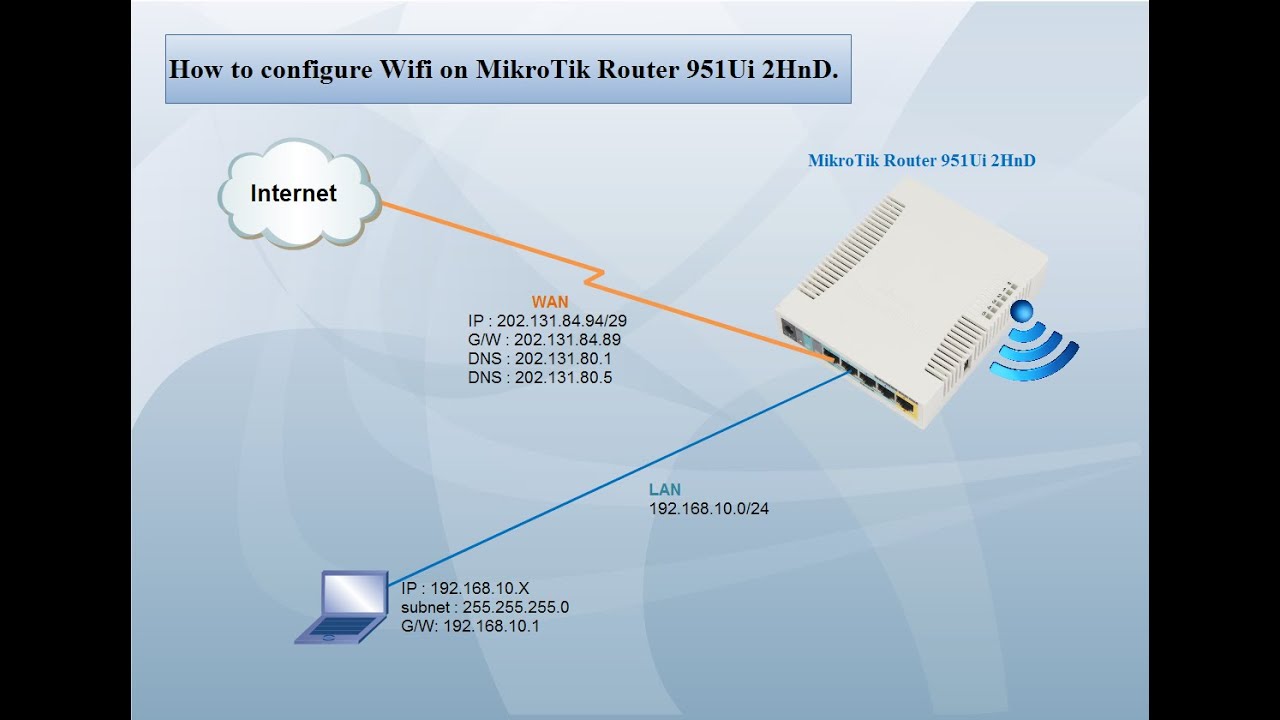 How to configure Wifi on MikroTik Router 951Ui 2HnD.

Internet

MikroTik Router 951Ui 2HnD

WAN
IP : 202.131.84.94/29
G/W : 202.131.84.89
DNS : 202.131.80.1
DNS : 202.131.80.5

LAN
192.168.10.0/24

IP : 192.168.10.X
subnet : 255.255.255.0
G/W: 192.168.10.1